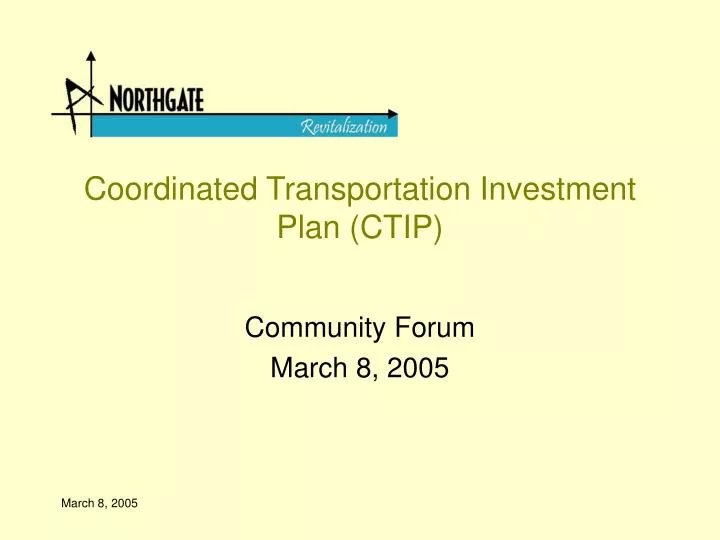 NORTHGATE
Revitalization

Coordinated Transportation Investment Plan (CTIP)

Community Forum
March 8, 2005

March 8, 2005